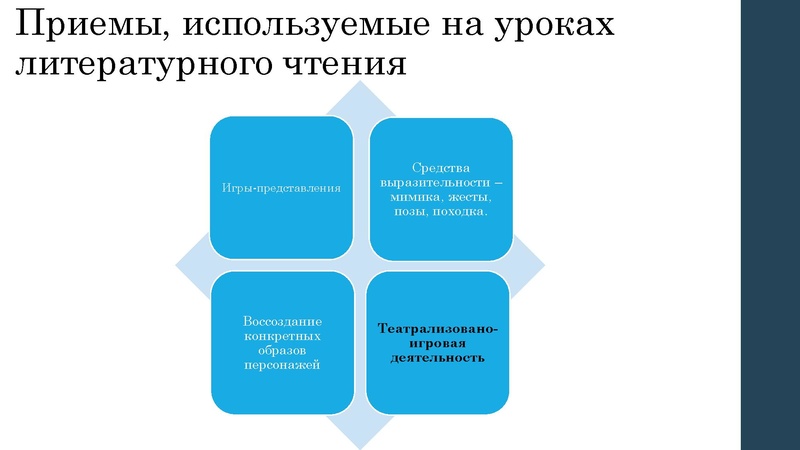 Приемы, используемые на уроках литературного чтения

Игры-представления

Средства выразительности – мимика, жесты, позы, походка.

Воссоздание конкретных образов персонажей

Театрализовано-игровая деятельность